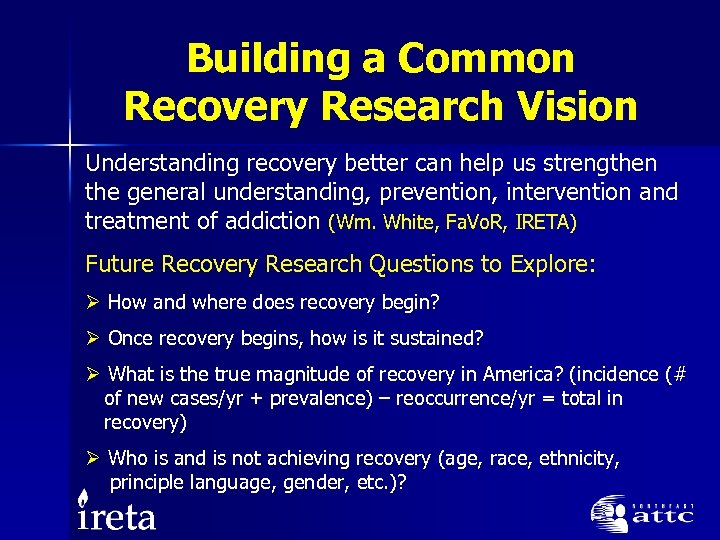 Building a Common Recovery Research Vision

Understanding recovery better can help us strengthen the general understanding, prevention, intervention and treatment of addiction (Wm. White, FaVoR, IRETA)

Future Recovery Research Questions to Explore:

➢ How and where does recovery begin?

➢ Once recovery begins, how is it sustained?

➢ What is the true magnitude of recovery in America? (incidence (# of new cases/yr + prevalence) – reoccurrence/yr = total in recovery)

➢ Who is and is not achieving recovery (age, race, ethnicity, principle language, gender, etc.)?

ireta

NORTHEAST attc